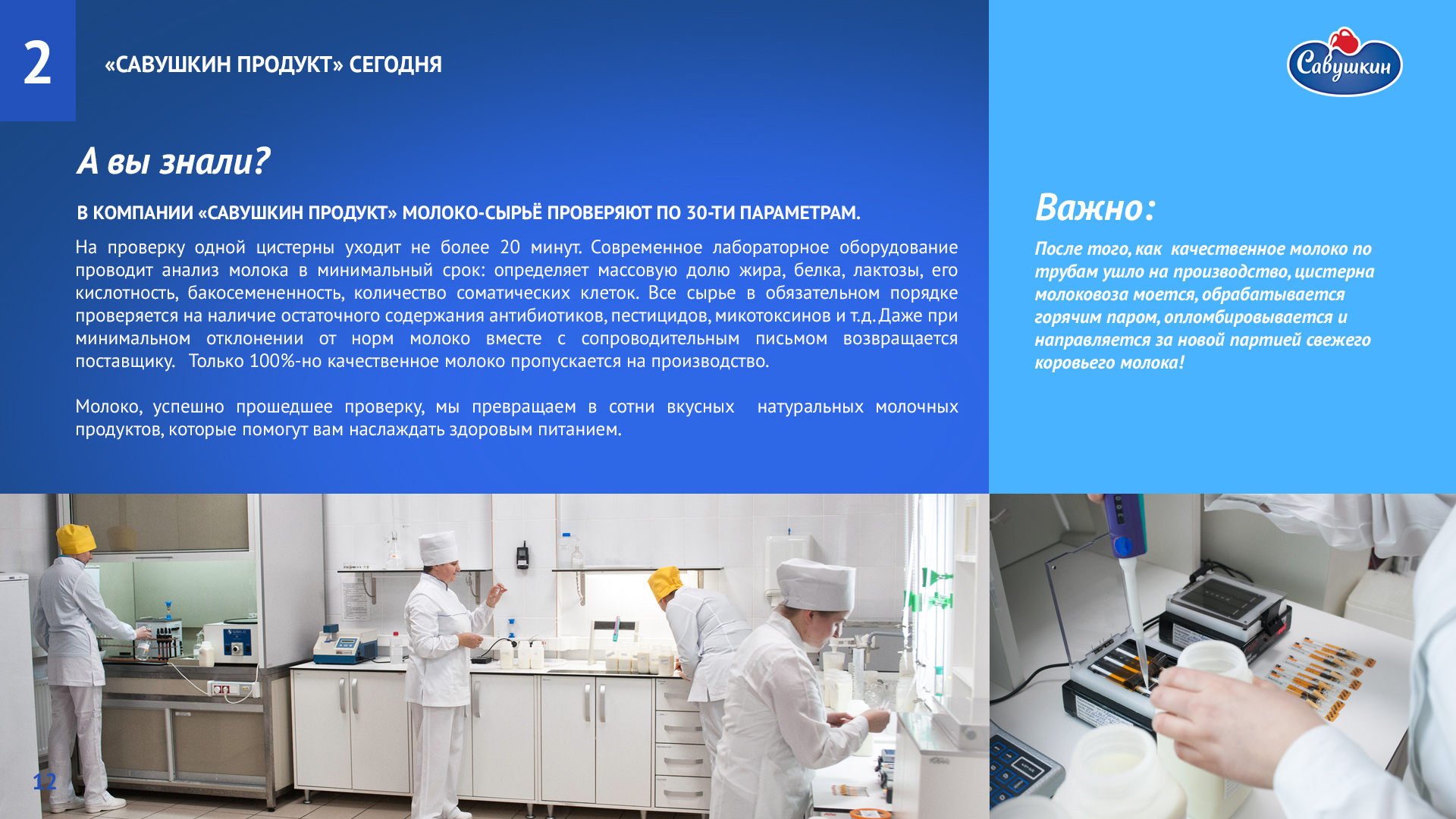 2

«САВУШКИН ПРОДУКТ» СЕГОДНЯ

Савушкин

А вы знали?

В КОМПАНИИ «САВУШКИН ПРОДУКТ» МОЛОКО-СЫРЬЁ ПРОВЕРЯЮТ ПО 30-ТИ ПАРАМЕТРАМ.

На проверку одной цистерны уходит не более 20 минут. Современное лабораторное оборудование проводит анализ молока в минимальный срок: определяет массовую долю жира, белка, лактозы, его кислотность, бакосемененность, количество соматических клеток. Все сырье в обязательном порядке проверяется на наличие остаточного содержания антибиотиков, пестицидов, микотоксинов и т.д. Даже при минимальном отклонении от норм молоко вместе с сопроводительным письмом возвращается поставщику. Только 100%-но качественное молоко пропускается на производство.

Молоко, успешно прошедшее проверку, мы превращаем в сотни вкусных натуральных молочных продуктов, которые помогут вам наслаждать здоровым питанием.

Важно:

После того, как качественное молоко по трубам ушло на производство, цистерна молоковоза моется, обрабатывается горячим паром, опломбировывается и направляется за новой партией свежего коровьего молока!

12